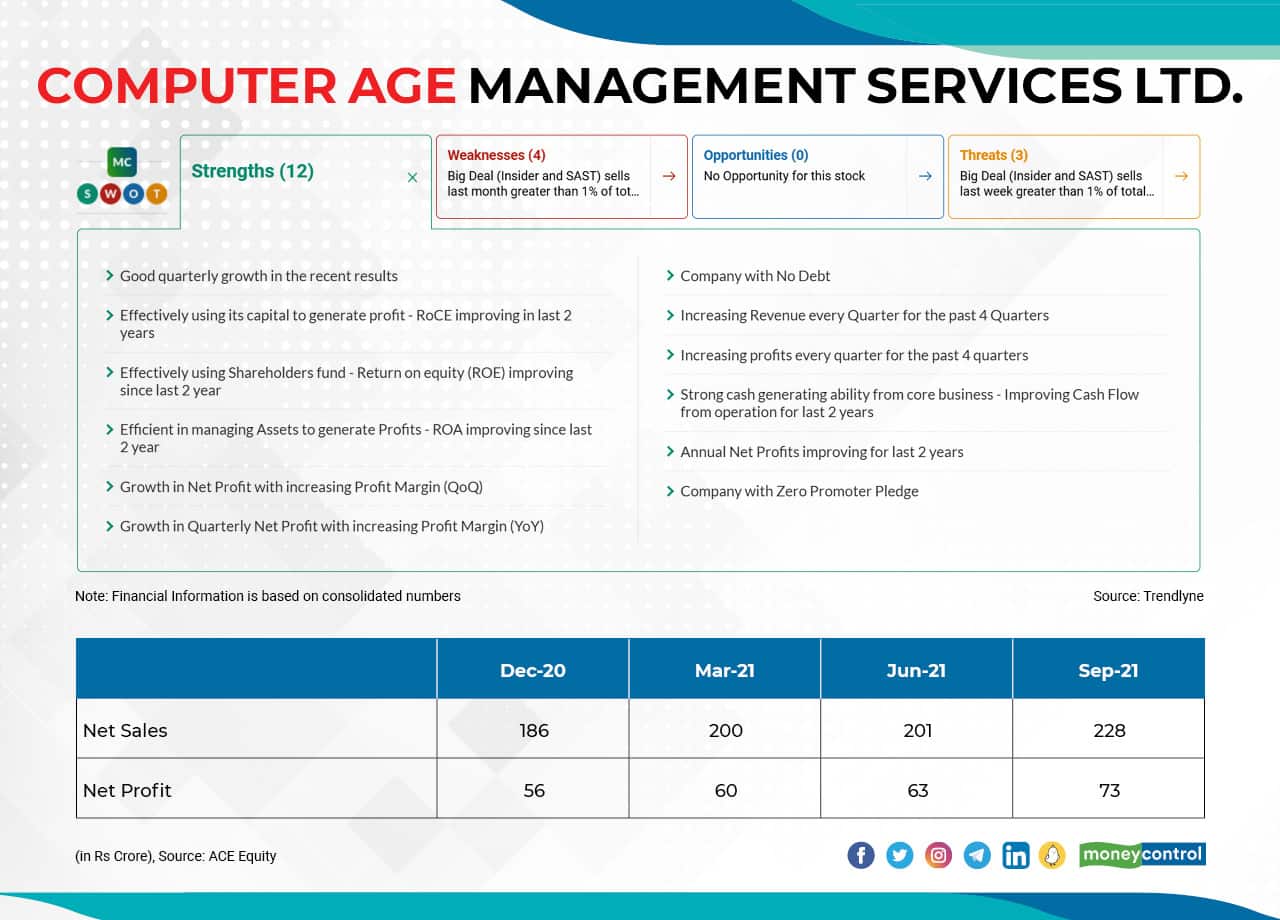 COMPUTER AGE MANAGEMENT SERVICES LTD.

MC
S W O T

Strengths (12)

Weaknesses (4)
Big Deal (Insider and SAST) sells last month greater than 1% of tot...

Opportunities (0)
No Opportunity for this stock

Threats (3)
Big Deal (Insider and SAST) sells last week greater than 1% of total...

Good quarterly growth in the recent results

Effectively using its capital to generate profit - RoCE improving in last 2 years

Effectively using Shareholders fund - Return on equity (ROE) improving since last 2 year

Efficient in managing Assets to generate Profits - ROA improving since last 2 year

Growth in Net Profit with increasing Profit Margin (QoQ)

Growth in Quarterly Net Profit with increasing Profit Margin (YoY)

Company with No Debt

Increasing Revenue every Quarter for the past 4 Quarters

Increasing profits every quarter for the past 4 quarters

Strong cash generating ability from core business - Improving Cash Flow from operation for last 2 years

Annual Net Profits improving for last 2 years

Company with Zero Promoter Pledge

Note: Financial Information is based on consolidated numbers

Source: Trendlyne

| | Dec-20 | Mar-21 | Jun-21 | Sep-21 |
|---|---|---|---|---|
| Net Sales | 186 | 200 | 201 | 228 |
| Net Profit | 56 | 60 | 63 | 73 |

(in Rs Crore), Source: ACE Equity

moneycontrol